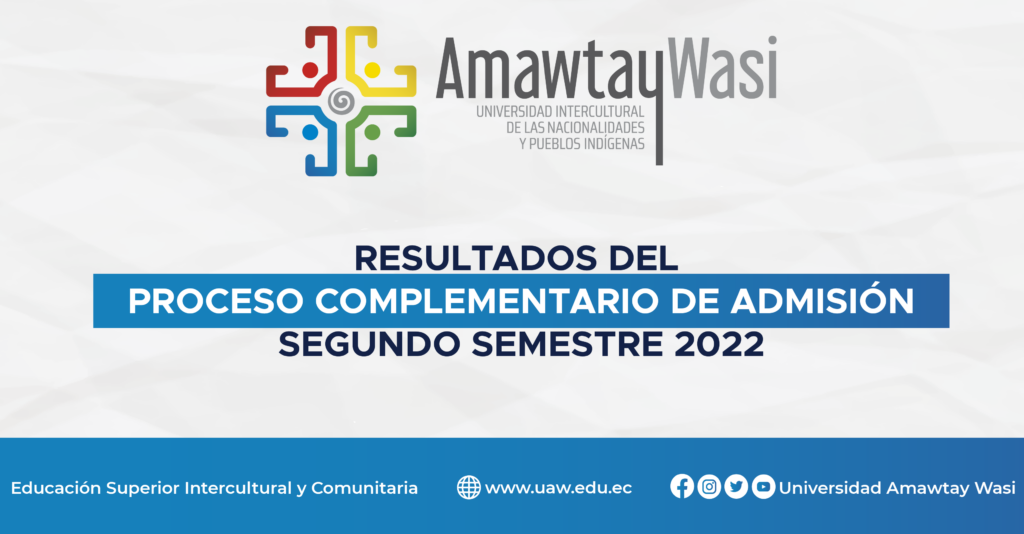 AmawtayWasi
UNIVERSIDAD INTERCULTURAL DE LAS NACIONALIDADES Y PUEBLOS INDÍGENAS

RESULTADOS DEL
PROCESO COMPLEMENTARIO DE ADMISIÓN
SEGUNDO SEMESTRE 2022

Educación Superior Intercultural y Comunitaria
www.uaw.edu.ec
Universidad Amawtay Wasi